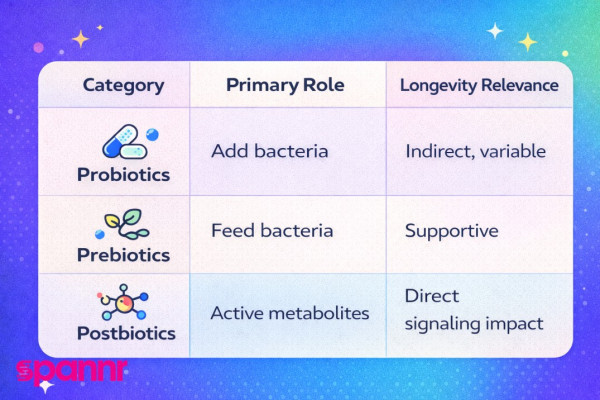 | Category | Primary Role | Longevity Relevance |
|---|---|---|
| Probiotics | Add bacteria | Indirect, variable |
| Prebiotics | Feed bacteria | Supportive |
| Postbiotics | Active metabolites | Direct signaling impact |

spannr